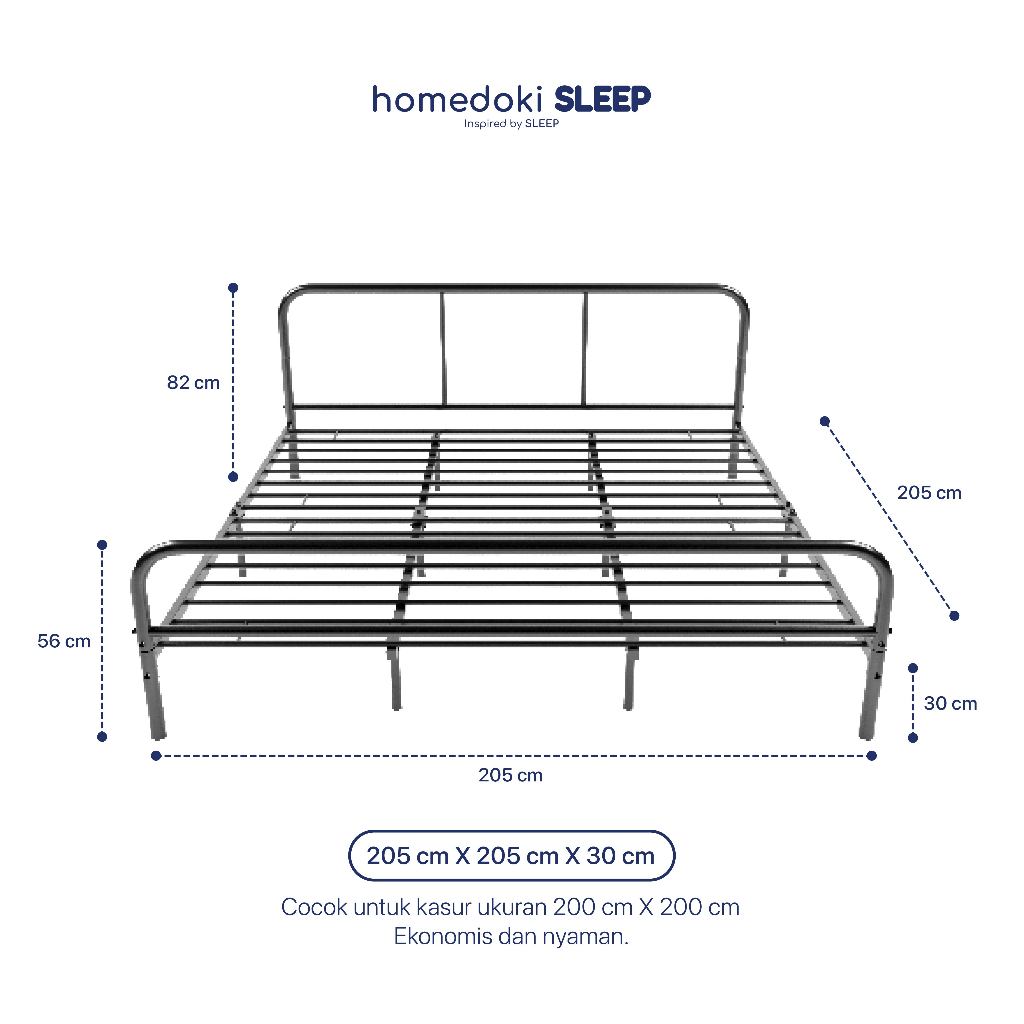 homedoki SLEEP
Inspired by SLEEP

82 cm

205 cm

56 cm

30 cm

205 cm

205 cm X 205 cm X 30 cm

Cocok untuk kasur ukuran 200 cm X 200 cm
Ekonomis dan nyaman.